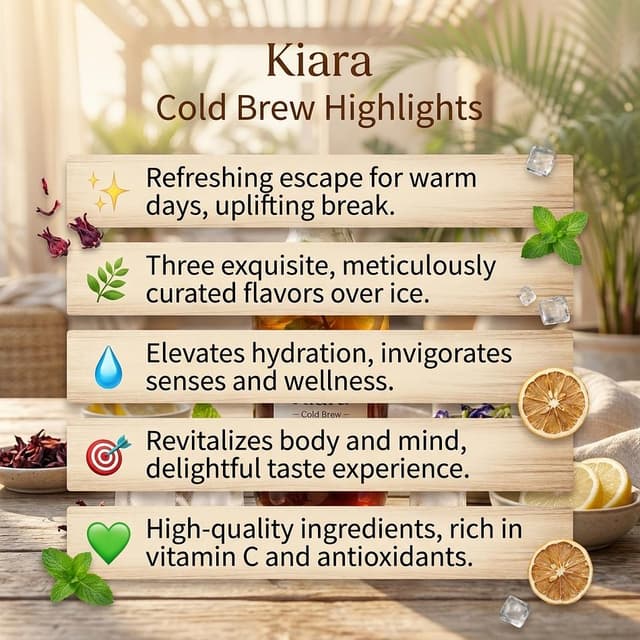 Kiara
Cold Brew Highlights

Refreshing escape for warm days, uplifting break.

Three exquisite, meticulously curated flavors over ice.

Elevates hydration, invigorates senses and wellness.

— Cold Brew —

Revitalizes body and mind, delightful taste experience.

High-quality ingredients, rich in vitamin C and antioxidants.